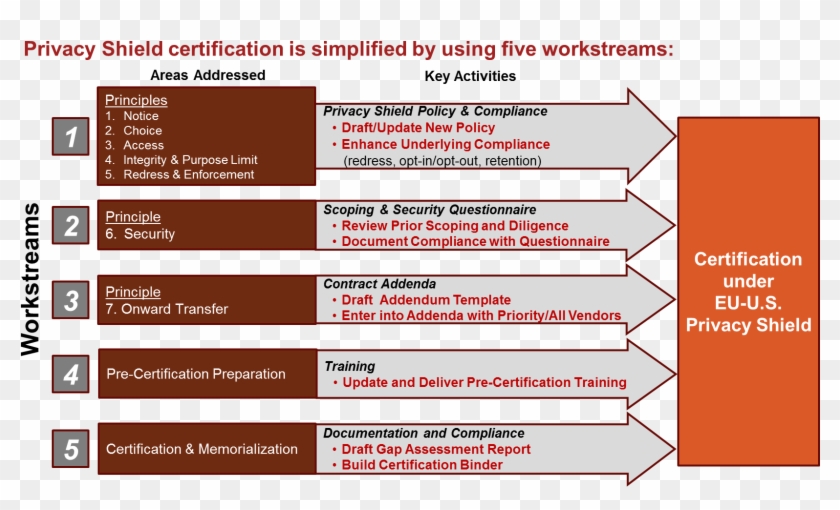 Privacy Shield certification is simplified by using five workstreams:

Areas Addressed

Key Activities

Workstreams

1

Principles
1. Notice
2. Choice
3. Access
4. Integrity & Purpose Limit
5. Redress & Enforcement

Privacy Shield Policy & Compliance
• Draft/Update New Policy
• Enhance Underlying Compliance (redress, opt-in/opt-out, retention)

2

Principle
6. Security

Scoping & Security Questionnaire
• Review Prior Scoping and Diligence
• Document Compliance with Questionnaire

3

Principle
7. Onward Transfer

Contract Addenda
• Draft Addendum Template
• Enter into Addenda with Priority/All Vendors

4

Pre-Certification Preparation

Training
• Update and Deliver Pre-Certification Training

5

Certification & Memorialization

Documentation and Compliance
• Draft Gap Assessment Report
• Build Certification Binder

Certification under EU-U.S. Privacy Shield